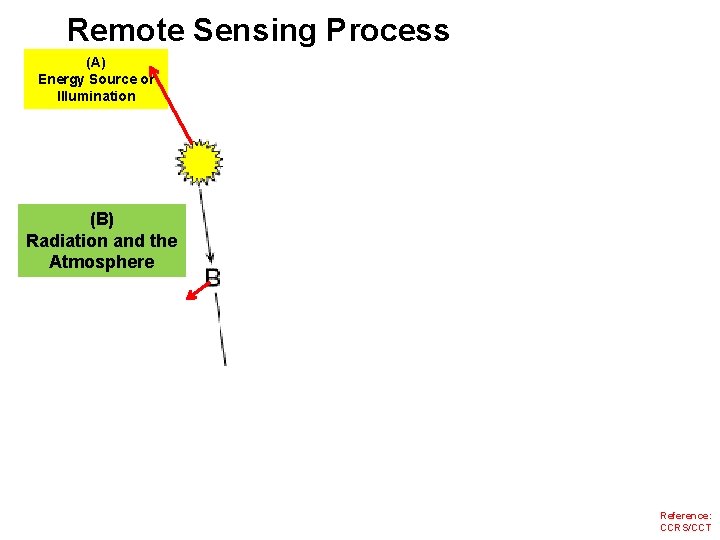 Remote Sensing Process

(A)
Energy Source or Illumination

(B)
Radiation and the Atmosphere

B

Reference:
CCRS/CCT